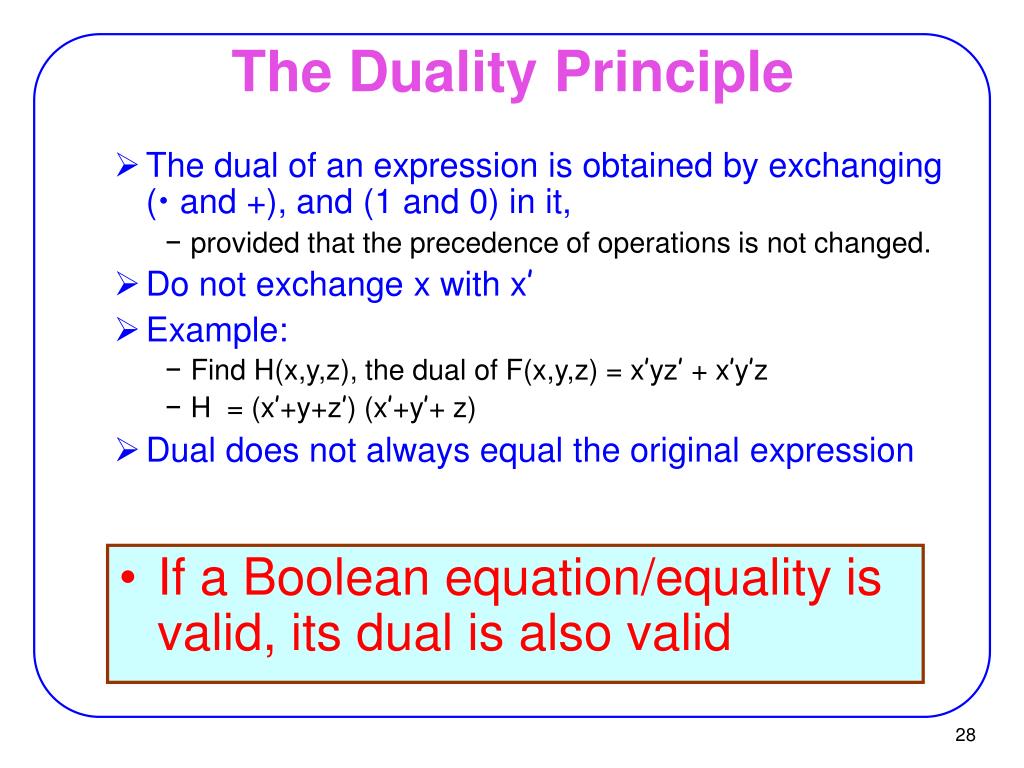 The Duality Principle

➢ The dual of an expression is obtained by exchanging (• and +), and (1 and 0) in it,

− provided that the precedence of operations is not changed.

➢ Do not exchange x with x′

➢ Example:

− Find H(x,y,z), the dual of F(x,y,z) = x′yz′ + x′y′z

− H = (x′+y+z′) (x′+y′+ z)

➢ Dual does not always equal the original expression

• If a Boolean equation/equality is valid, its dual is also valid

28